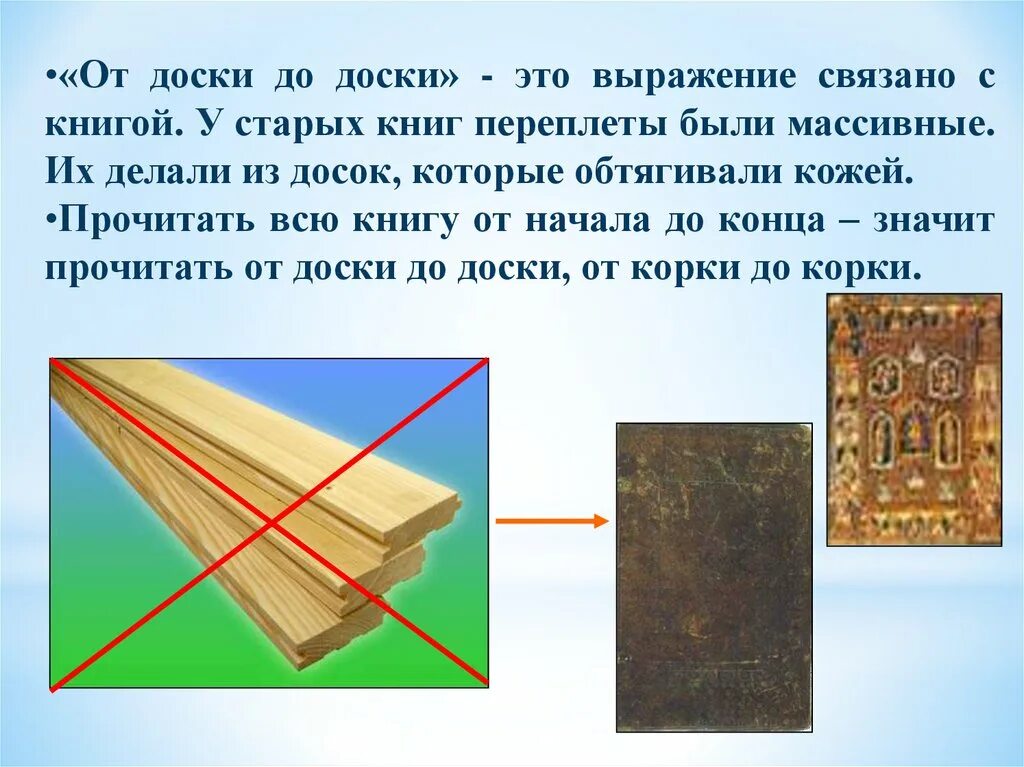 •«От доски до доски» - это выражение связано с книгой. У старых книг переплеты были массивные. Их делали из досок, которые обтягивали кожей.
•Прочитать всю книгу от начала до конца – значит прочитать от доски до доски, от корки до корки.